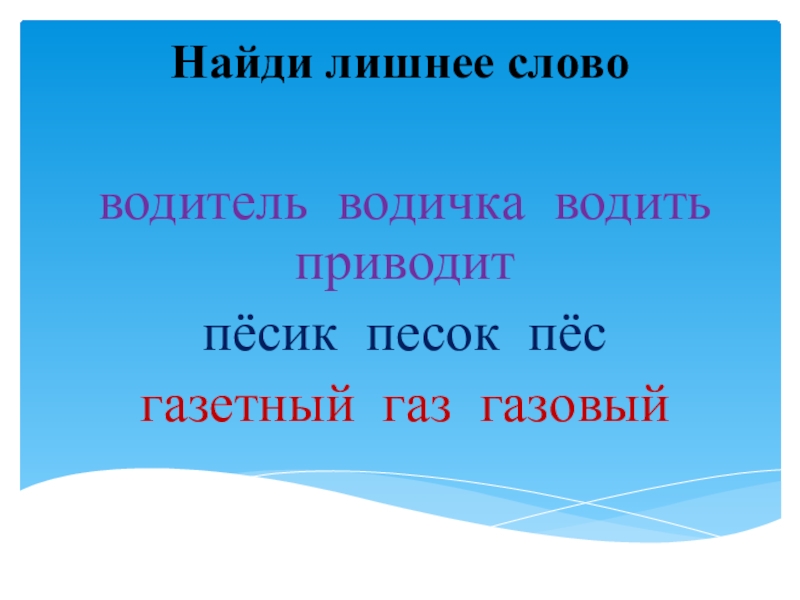 Найди лишнее слово

водитель водичка водить приводит

пёсик песок пёс

газетный газ газовый